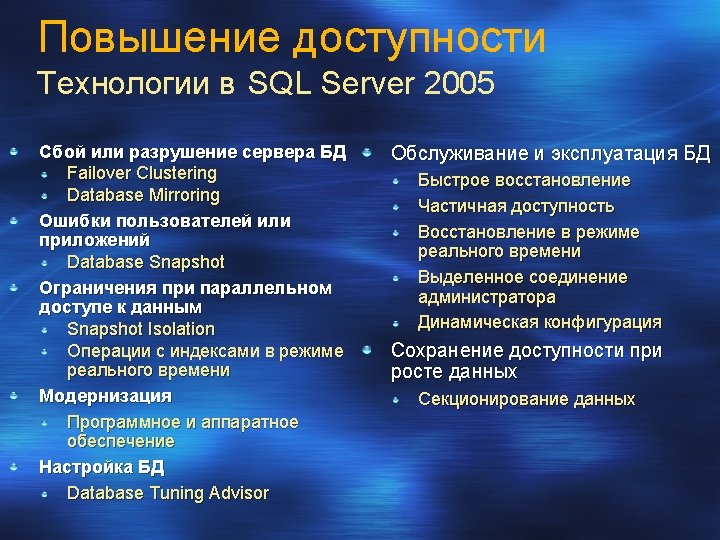 Повышение доступности
Технологии в SQL Server 2005

Сбой или разрушение сервера БД
Failover Clustering
Database Mirroring
Ошибки пользователей или приложений
Database Snapshot
Ограничения при параллельном доступе к данным
Snapshot Isolation
Операции с индексами в режиме реального времени
Модернизация
Программное и аппаратное обеспечение
Настройка БД
Database Tuning Advisor

Обслуживание и эксплуатация БД
Быстрое восстановление
Частичная доступность
Восстановление в режиме реального времени
Выделенное соединение администратора
Динамическая конфигурация
Сохранение доступности при росте данных
Секционирование данных